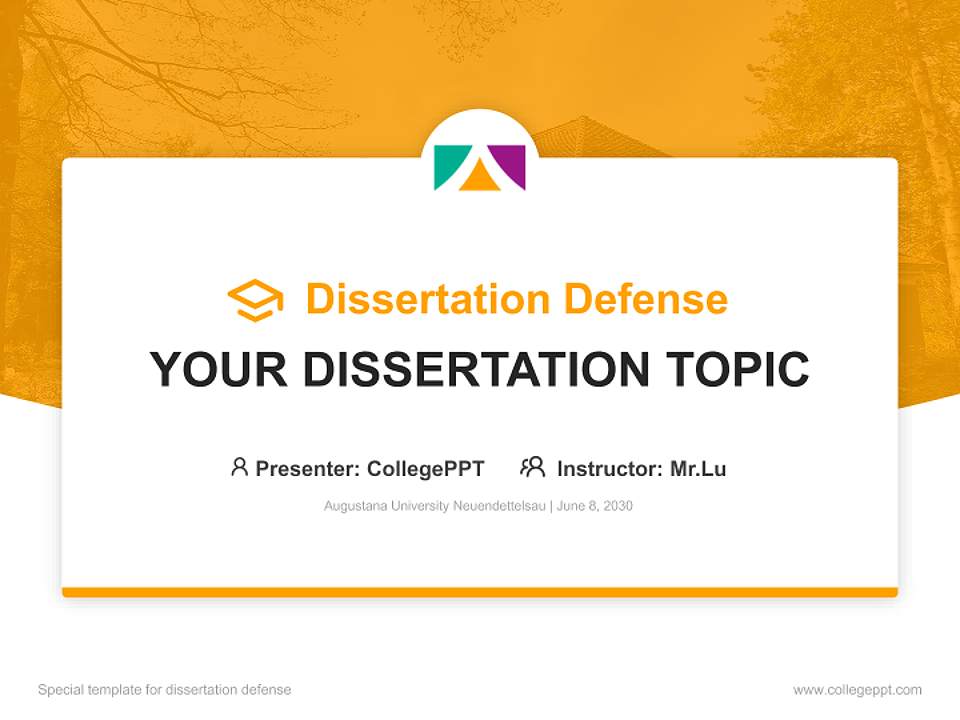 Dissertation Defense

YOUR DISSERTATION TOPIC

Presenter: CollegePPT Instructor: Mr.Lu

Augustana University Neuendettelsau | June 8, 2030

Special template for dissertation defense

www.collegeppt.com